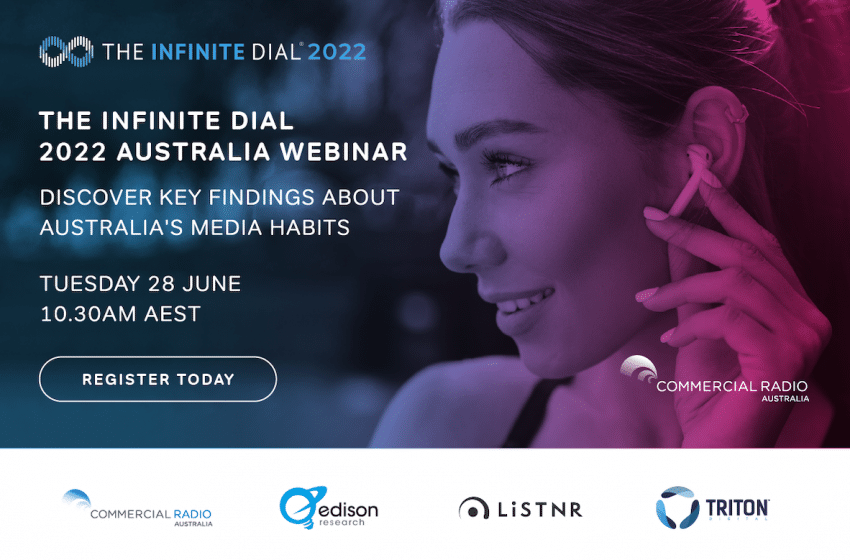 THE INFINITE DIAL® 2022

THE INFINITE DIAL 2022 AUSTRALIA WEBINAR

DISCOVER KEY FINDINGS ABOUT AUSTRALIA'S MEDIA HABITS

TUESDAY 28 JUNE
10.30AM AEST

REGISTER TODAY

COMMERCIAL RADIO AUSTRALIA

COMMERCIAL RADIO AUSTRALIA

edison research

LiSTNR

TRITON DIGITAL